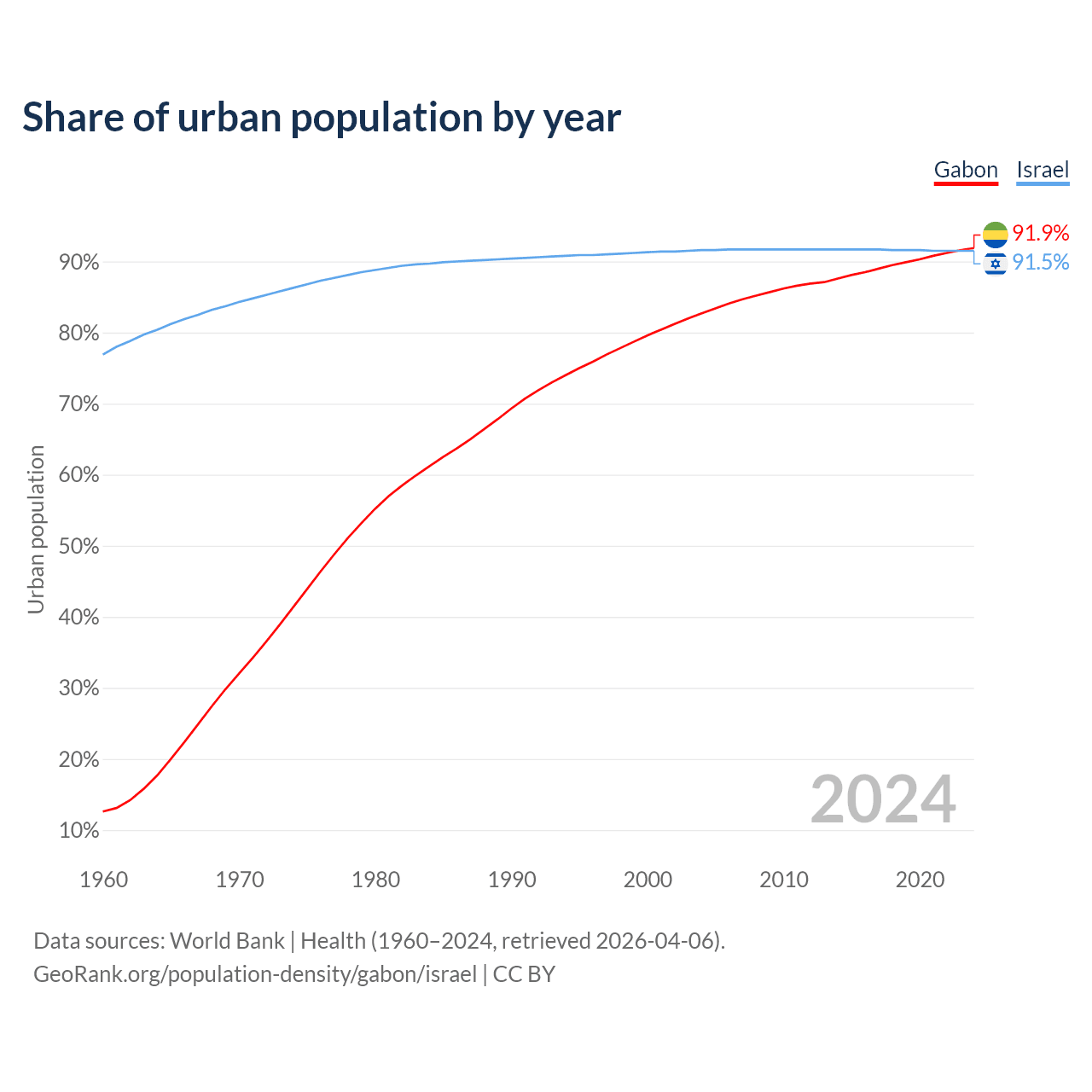 Share of urban population by year

Gabon Israel

91.9%
91.5%

Urban population

90%
80%
70%
60%
50%
40%
30%
20%
10%

2024

1960 1970 1980 1990 2000 2010 2020

Data sources: World Bank | Health (1960–2024, retrieved 2026-04-06).
GeoRank.org/population-density/gabon/israel | CC BY